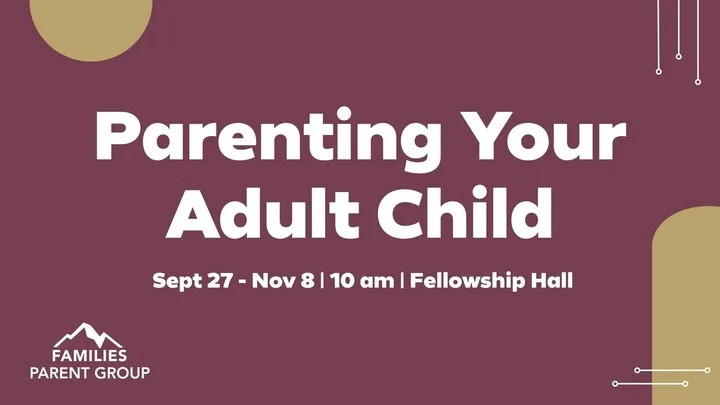 Parenting Your Adult Child

Sept 27 - Nov 8 | 10 am | Fellowship Hall

FAMILIES
PARENT GROUP